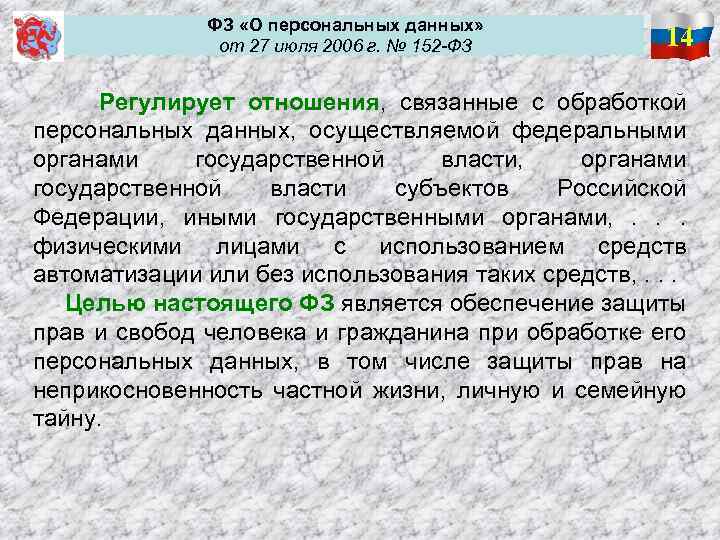 ФЗ «О персональных данных»
от 27 июля 2006 г. № 152-ФЗ

14

Регулирует отношения, связанные с обработкой персональных данных, осуществляемой федеральными органами государственной власти, органами государственной власти субъектов Российской Федерации, иными государственными органами, . . . физическими лицами с использованием средств автоматизации или без использования таких средств, . . .

Целью настоящего ФЗ является обеспечение защиты прав и свобод человека и гражданина при обработке его персональных данных, в том числе защиты прав на неприкосновенность частной жизни, личную и семейную тайну.